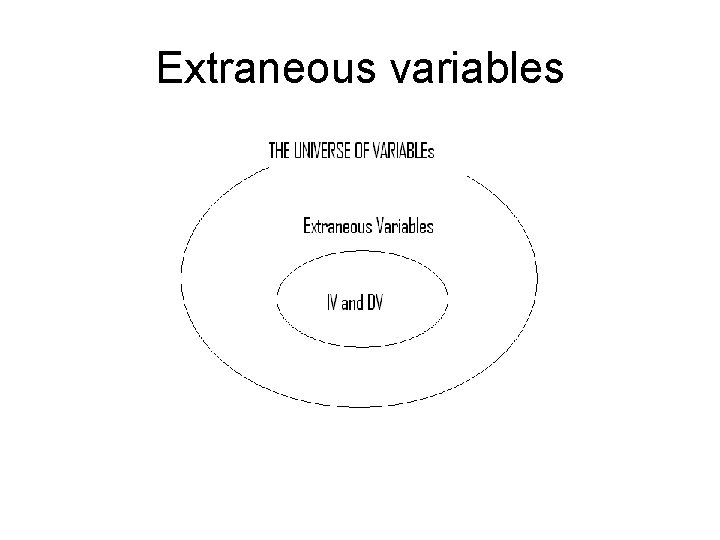 Extraneous variables

THE UNIVERSE OF VARIABLEs

Extraneous Variables

IV and DV